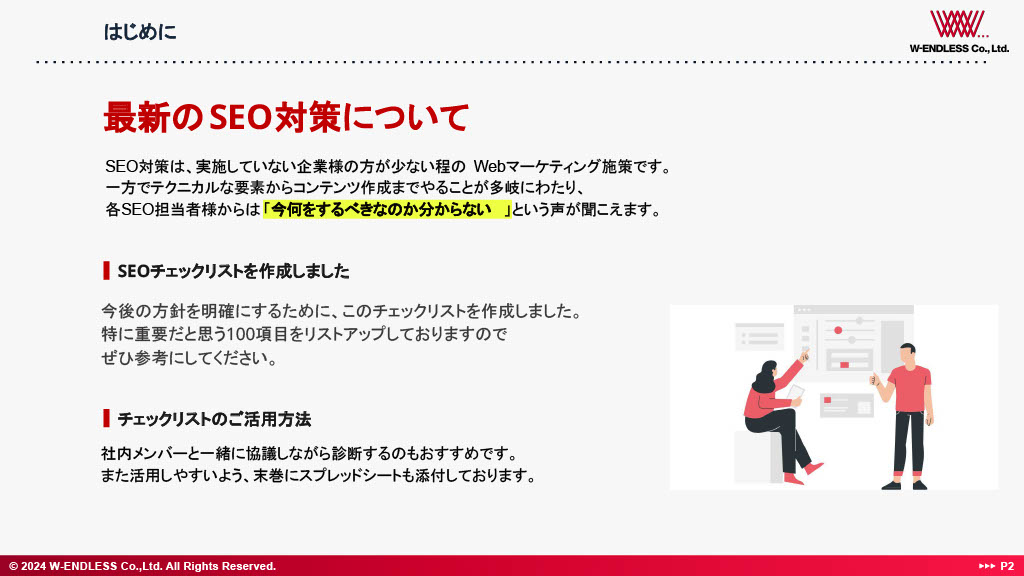 はじめに

W-ENDLESS Co., Ltd.

最新のSEO対策について

SEO対策は、実施していない企業様の方が少ない程の Webマーケティング施策です。
一方でテクニカルな要素からコンテンツ作成までやることが多岐にわたり、
各SEO担当者様からは「今何をするべきなのか分からない 」という声が聞こえます。

SEOチェックリストを作成しました

今後の方針を明確にするために、このチェックリストを作成しました。
特に重要だと思う100項目をリストアップしておりますので
ぜひ参考にしてください。

チェックリストのご活用方法

社内メンバーと一緒に協議しながら診断するのもおすすめです。
また活用しやすいよう、末巻にスプレッドシートも添付しております。

© 2024 W-ENDLESS Co.,Ltd. All Rights Reserved.

▸▸▸ P2